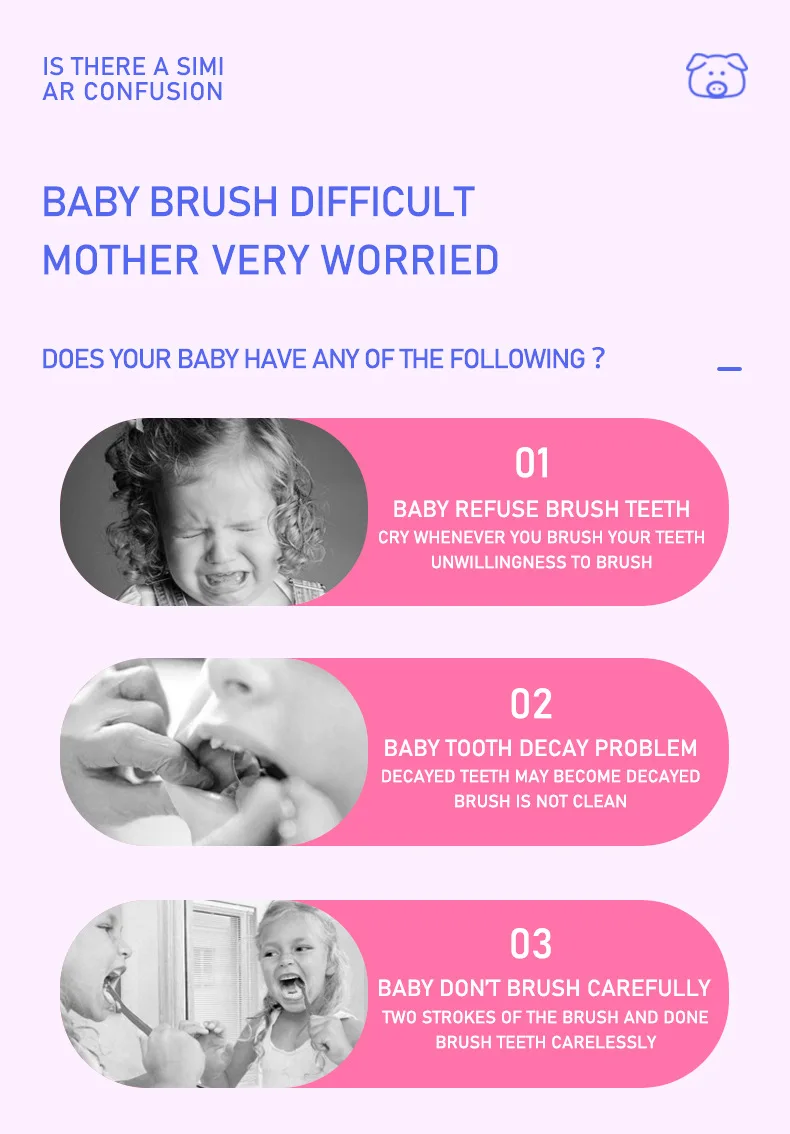 IS THERE A SIMI
AR CONFUSION

BABY BRUSH DIFFICULT
MOTHER VERY WORRIED

DOES YOUR BABY HAVE ANY OF THE FOLLOWING ?

01
BABY REFUSE BRUSH TEETH
CRY WHENEVER YOU BRUSH YOUR TEETH
UNWILLINGNESS TO BRUSH

02
BABY TOOTH DECAY PROBLEM
DECAYED TEETH MAY BECOME DECAYED
BRUSH IS NOT CLEAN

03
BABY DON'T BRUSH CAREFULLY
TWO STROKES OF THE BRUSH AND DONE
BRUSH TEETH CARELESSLY